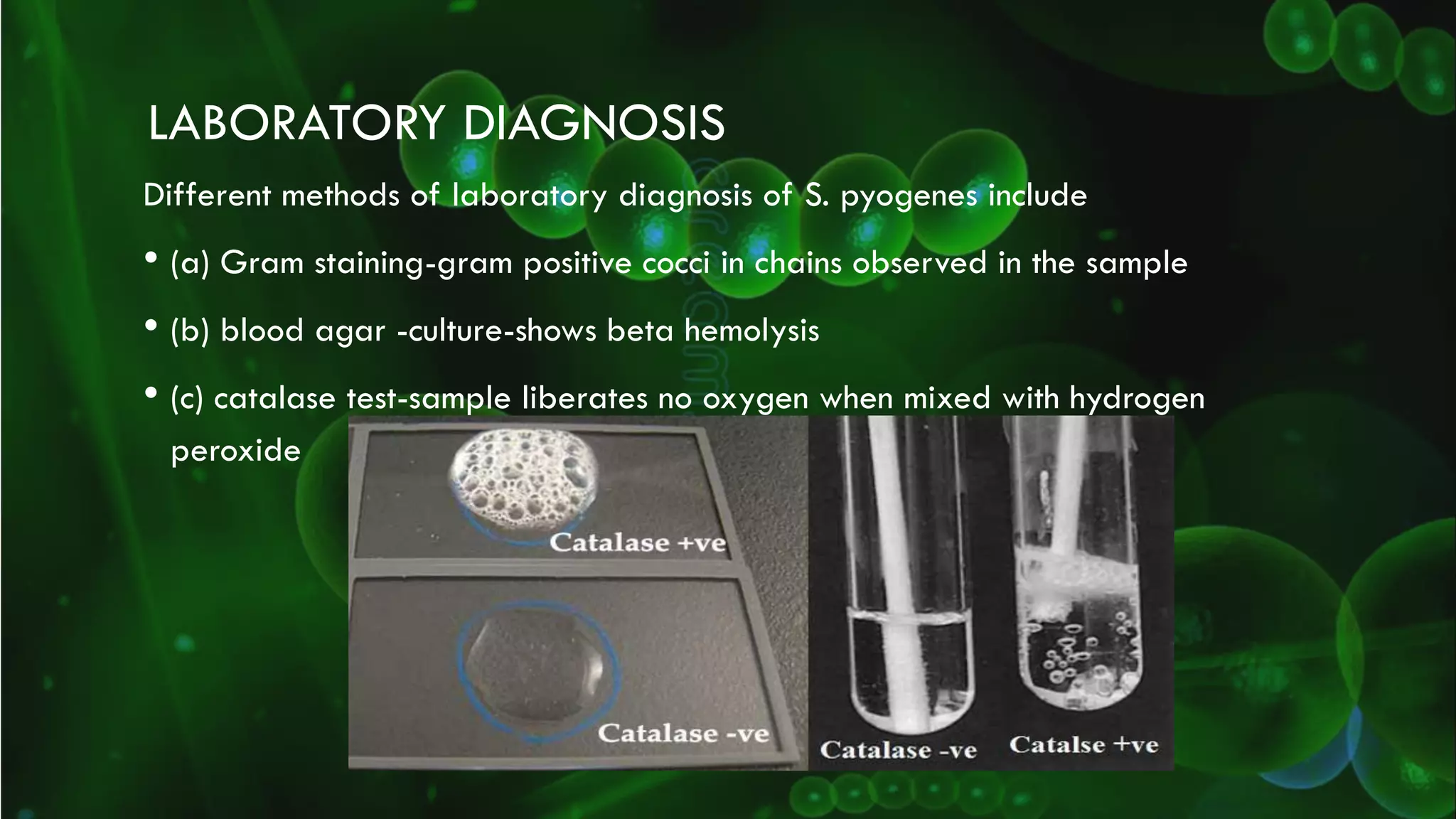 LABORATORY DIAGNOSIS

Different methods of laboratory diagnosis of S. pyogenes include

• (a) Gram staining-gram positive cocci in chains observed in the sample

• (b) blood agar -culture-shows beta hemolysis

• (c) catalase test-sample liberates no oxygen when mixed with hydrogen peroxide

Catalase +ve

Catalase -ve

Catalase -ve

Catalse +ve